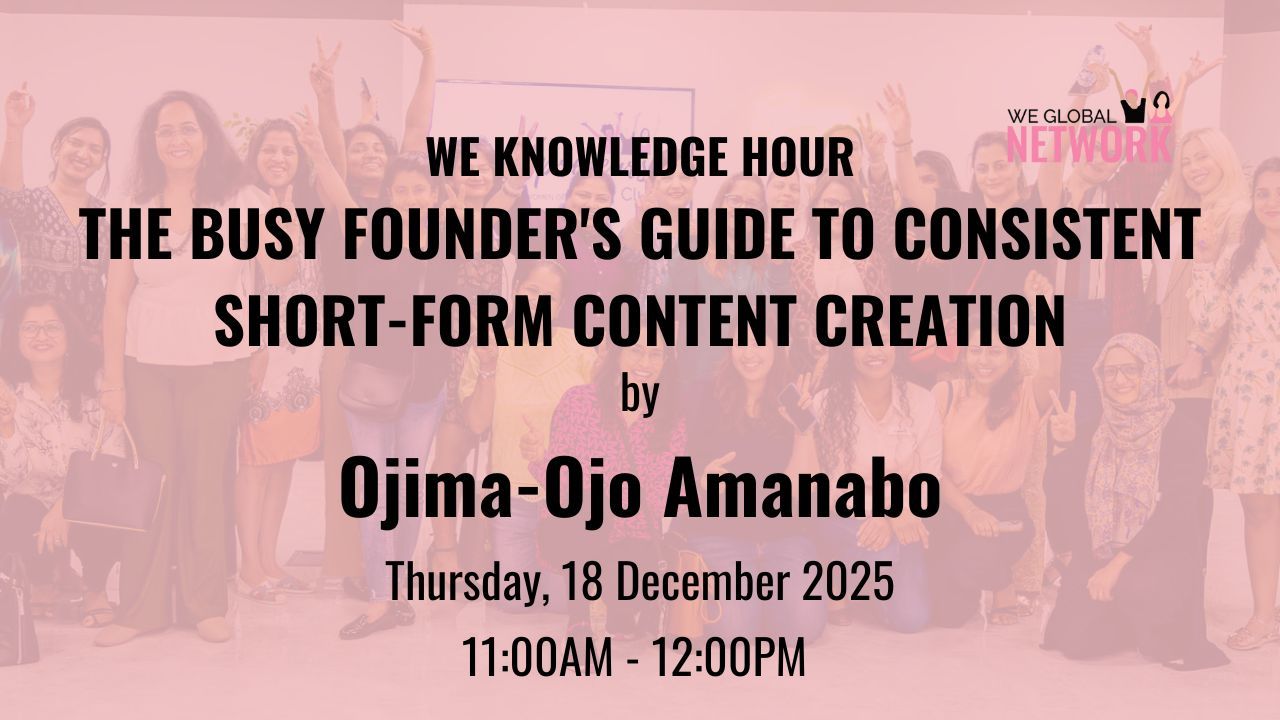 WE GLOBAL NETWORK

WE KNOWLEDGE HOUR

THE BUSY FOUNDER'S GUIDE TO CONSISTENT SHORT-FORM CONTENT CREATION

by

Ojima-Ojo Amanabo

Thursday, 18 December 2025

11:00AM - 12:00PM